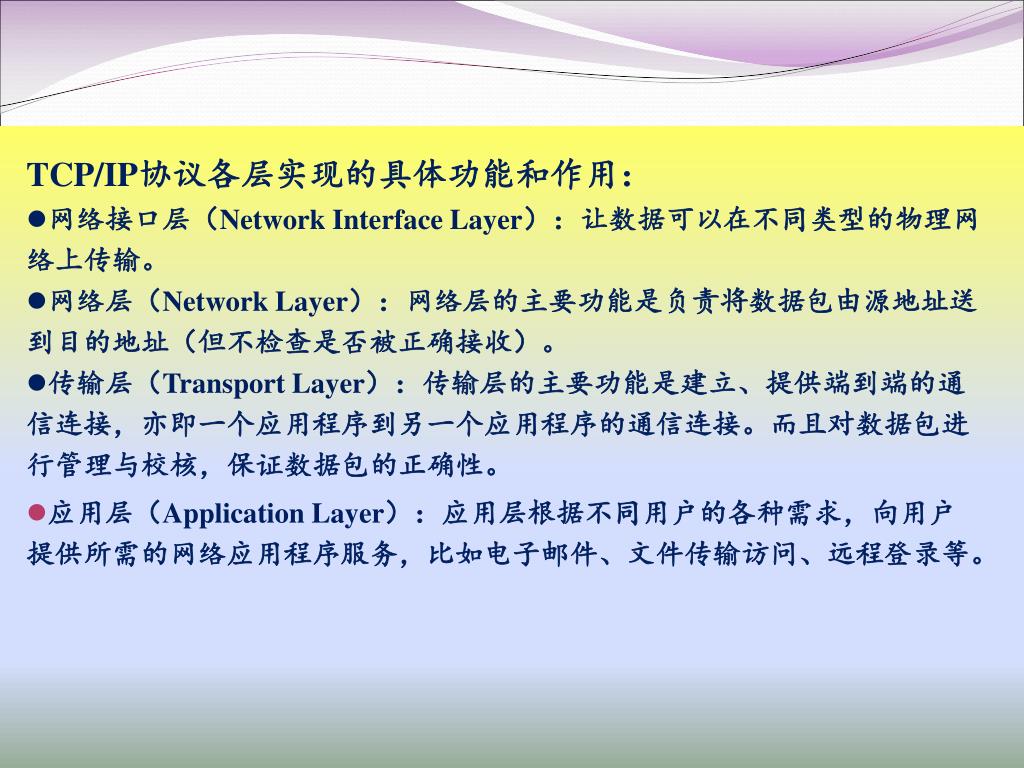 TCP/IP协议各层实现的具体功能和作用：

●网络接口层（Network Interface Layer）：让数据可以在不同类型的物理网络上传输。

●网络层（Network Layer）：网络层的主要功能是负责将数据包由源地址送到目的地址（但不检查是否被正确接收）。

●传输层（Transport Layer）：传输层的主要功能是建立、提供端到端的通信连接，亦即一个应用程序到另一个应用程序的通信连接。而且对数据包进行管理与校核，保证数据包的正确性。

●应用层（Application Layer）：应用层根据不同用户的各种需求，向用户提供所需的网络应用程序服务，比如电子邮件、文件传输访问、远程登录等。